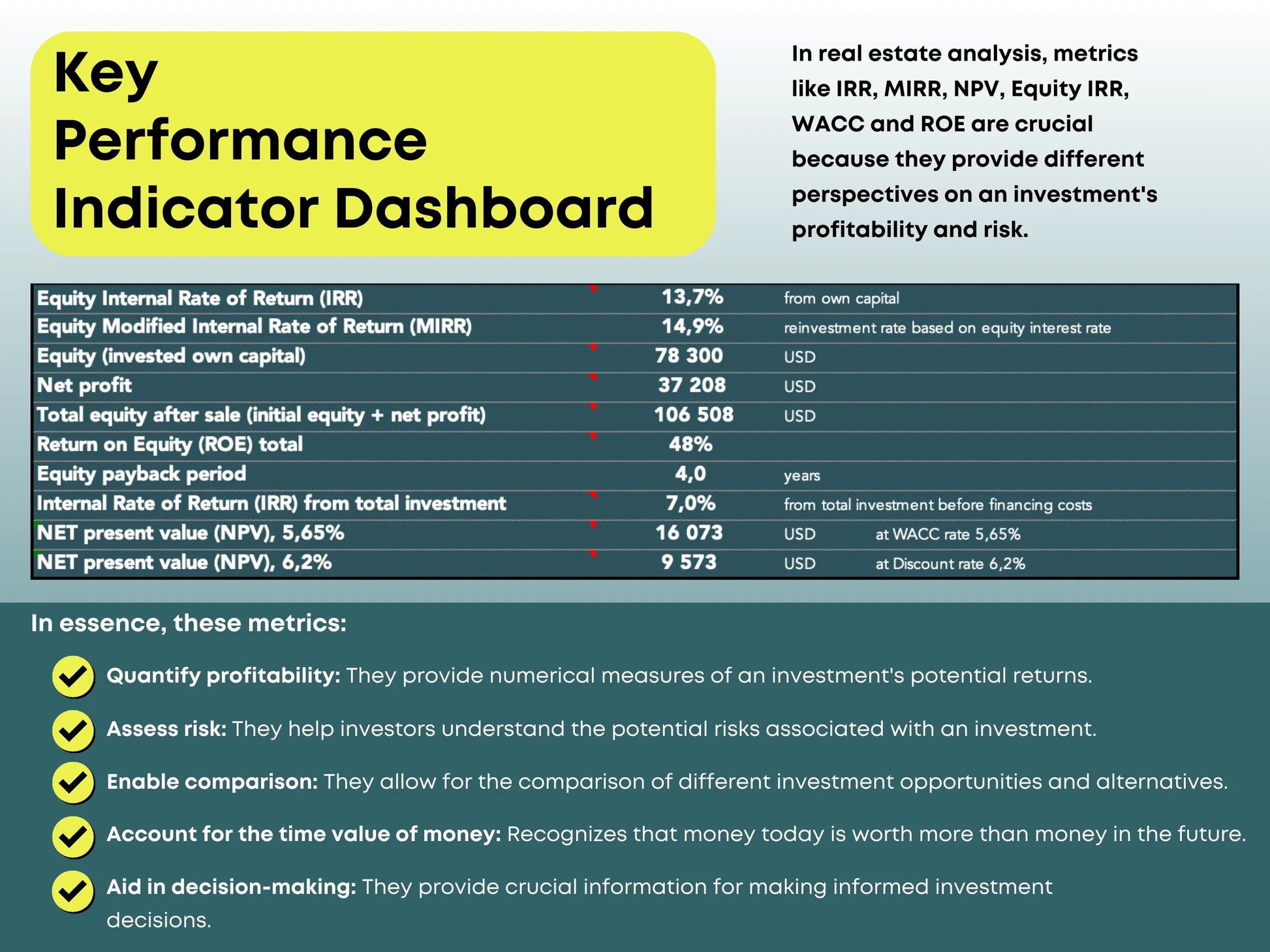 Key Performance Indicator Dashboard

In real estate analysis, metrics like IRR, MIRR, NPV, Equity IRR, WACC and ROE are crucial because they provide different perspectives on an investment's profitability and risk.

| | | | |
|---|---|---|---|
| Equity Internal Rate of Return (IRR) | 13,7% | from own capital | |
| Equity Modified Internal Rate of Return (MIRR) | 14,9% | reinvestment rate based on equity interest rate | |
| Equity (invested own capital) | 78 300 | USD | |
| Net profit | 37 208 | USD | |
| Total equity after sale (initial equity + net profit) | 106 508 | USD | |
| Return on Equity (ROE) total | 48% | | |
| Equity payback period | 4,0 | years | |
| Internal Rate of Return (IRR) from total investment | 7,0% | from total investment before financing costs | |
| NET present value (NPV), 5,65% | 16 073 | USD | at WACC rate 5,65% |
| NET present value (NPV), 6,2% | 9 573 | USD | at Discount rate 6,2% |

In essence, these metrics:

Quantify profitability: They provide numerical measures of an investment's potential returns.

Assess risk: They help investors understand the potential risks associated with an investment.

Enable comparison: They allow for the comparison of different investment opportunities and alternatives.

Account for the time value of money: Recognizes that money today is worth more than money in the future.

Aid in decision-making: They provide crucial information for making informed investment decisions.